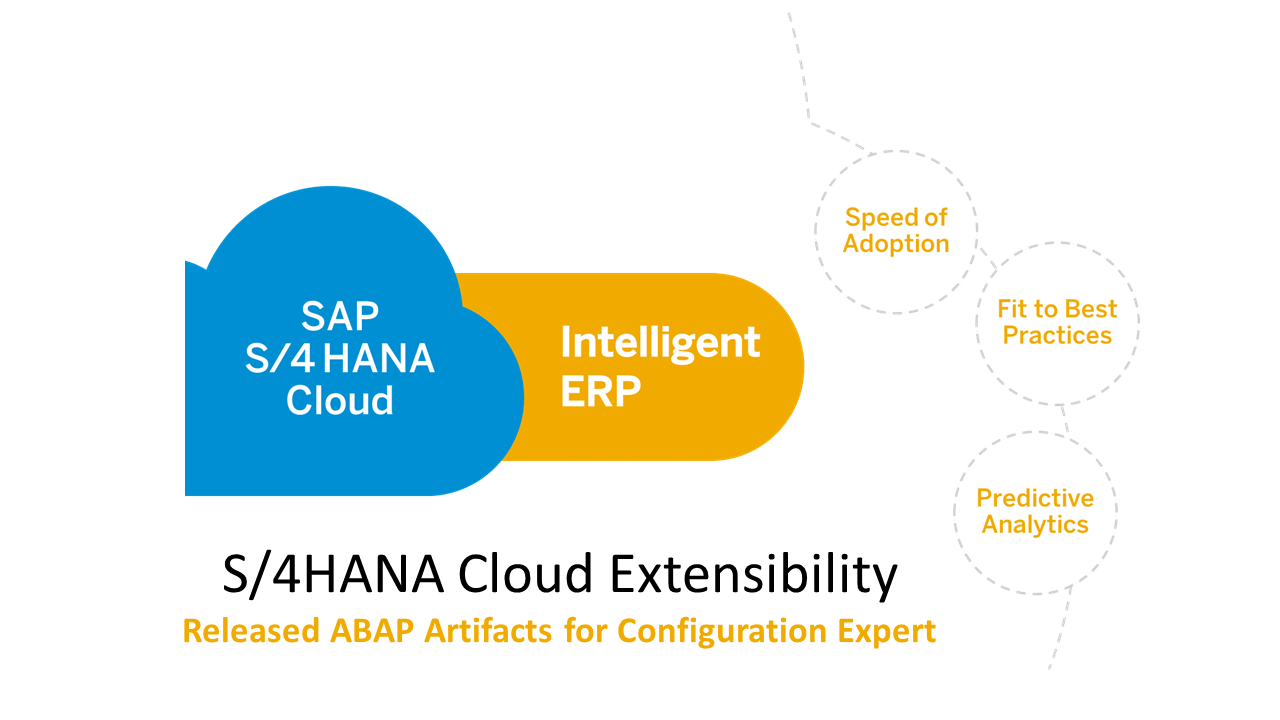 SAP
S/4 HANA
Cloud

Intelligent
ERP

Speed of
Adoption

Fit to Best
Practices

Predictive
Analytics

S/4HANA Cloud Extensibility

Released ABAP Artifacts for Configuration Expert